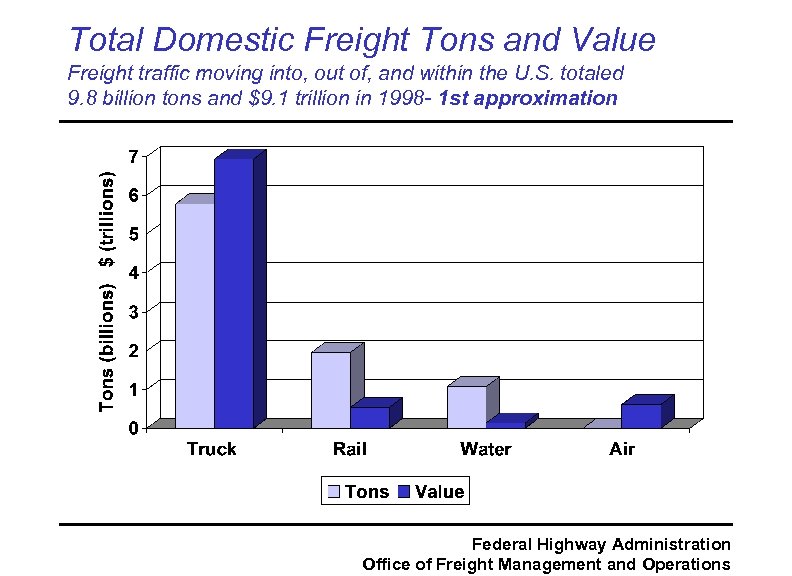 Total Domestic Freight Tons and Value

Freight traffic moving into, out of, and within the U.S. totaled 9.8 billion tons and $9.1 trillion in 1998- 1st approximation

Tons (billions) $ (trillions)

7
6
5
4
3
2
1
0

Truck
Rail
Water
Air

Tons
Value

Federal Highway Administration
Office of Freight Management and Operations